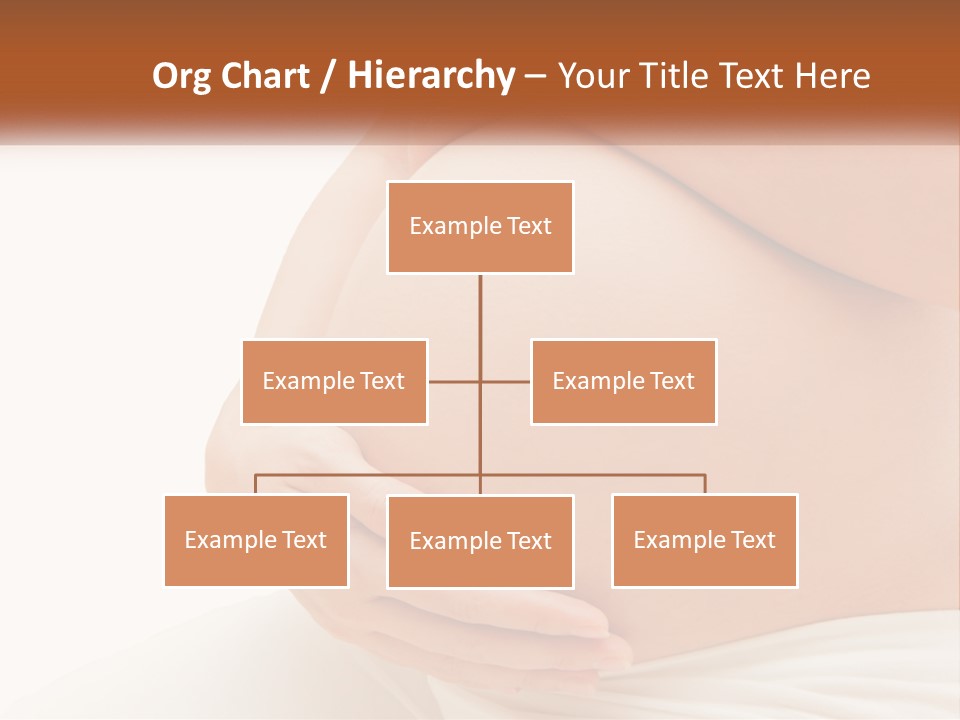 Org Chart / Hierarchy – Your Title Text Here

Example Text

Example Text

Example Text

Example Text

Example Text

Example Text